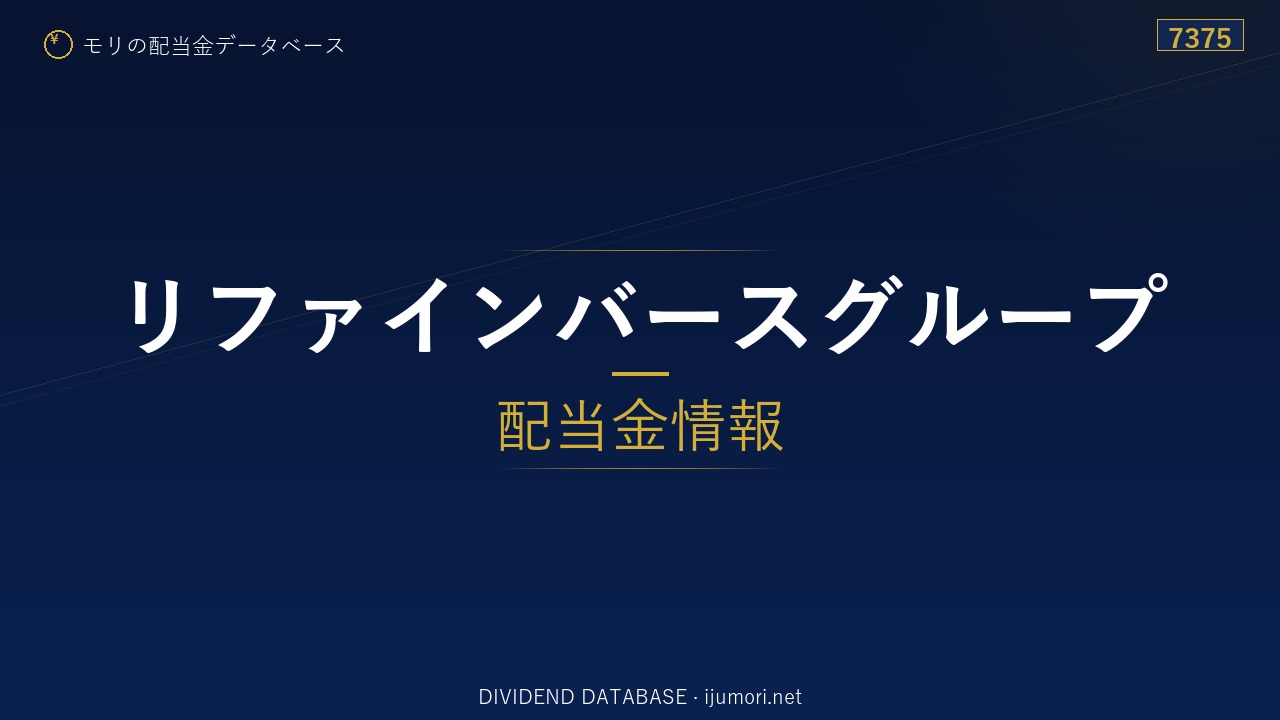 ¥ モリの配当金データベース

7375

リファインバースグループ

配当金情報

DIVIDEND DATABASE · ijumori.net